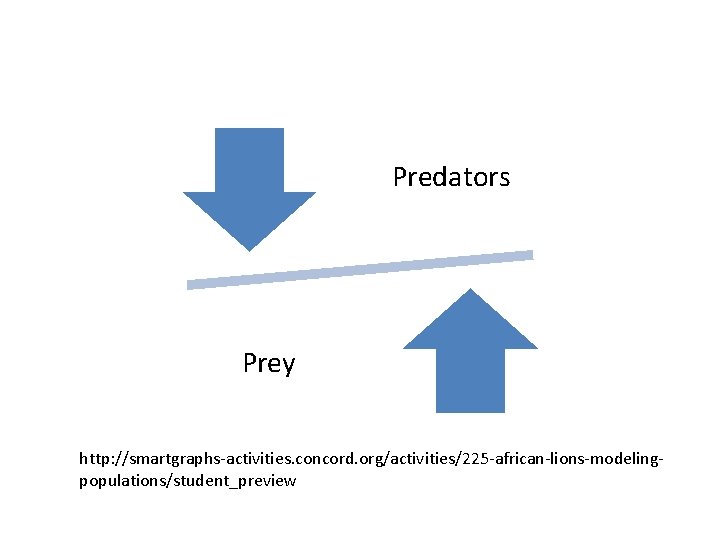 Predators

Prey

http://smartgraphs-activities.concord.org/activities/225-african-lions-modeling-populations/student_preview